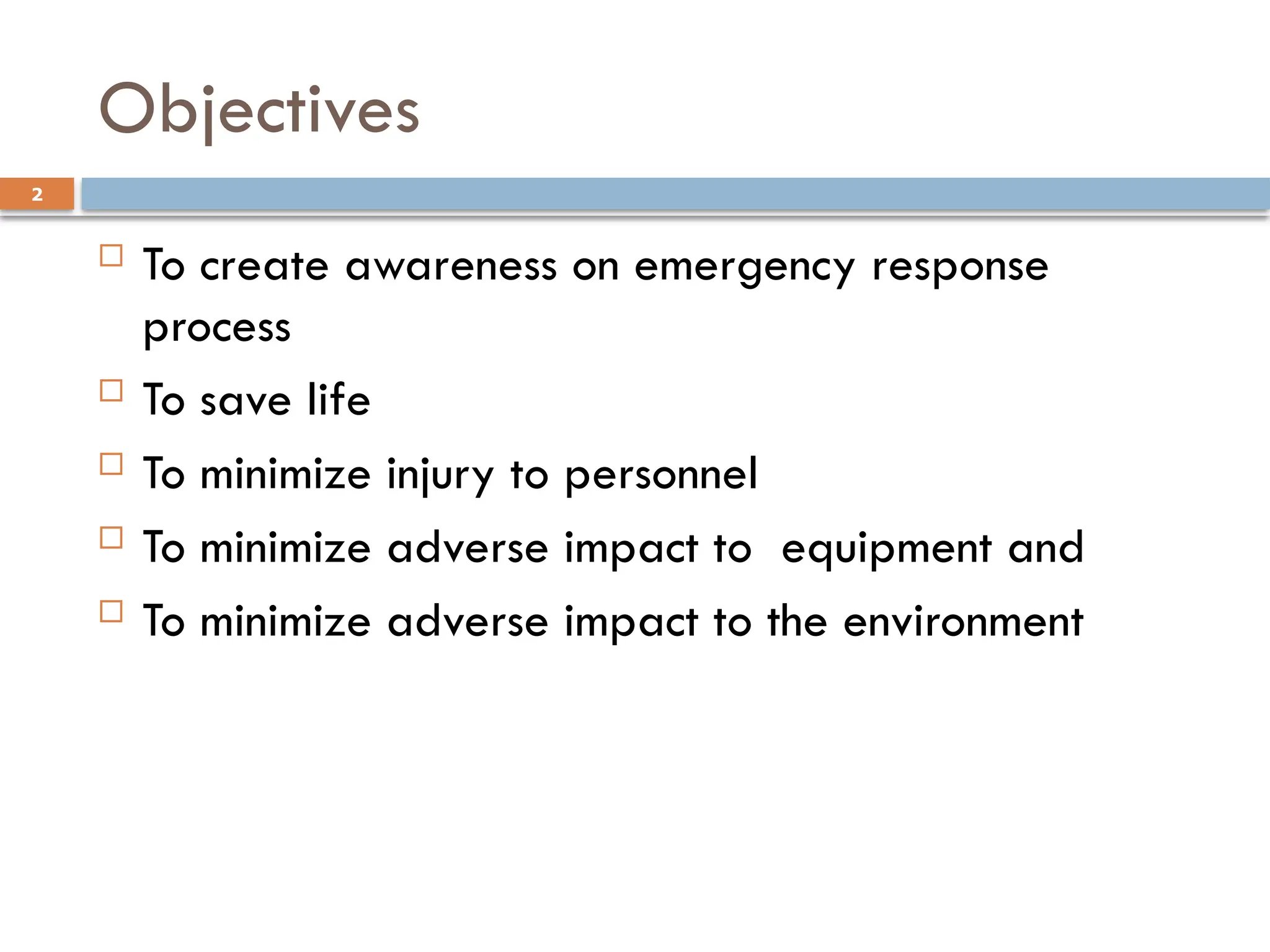 Objectives

2

□ To create awareness on emergency response process

□ To save life

□ To minimize injury to personnel

□ To minimize adverse impact to  equipment and

□ To minimize adverse impact to the environment